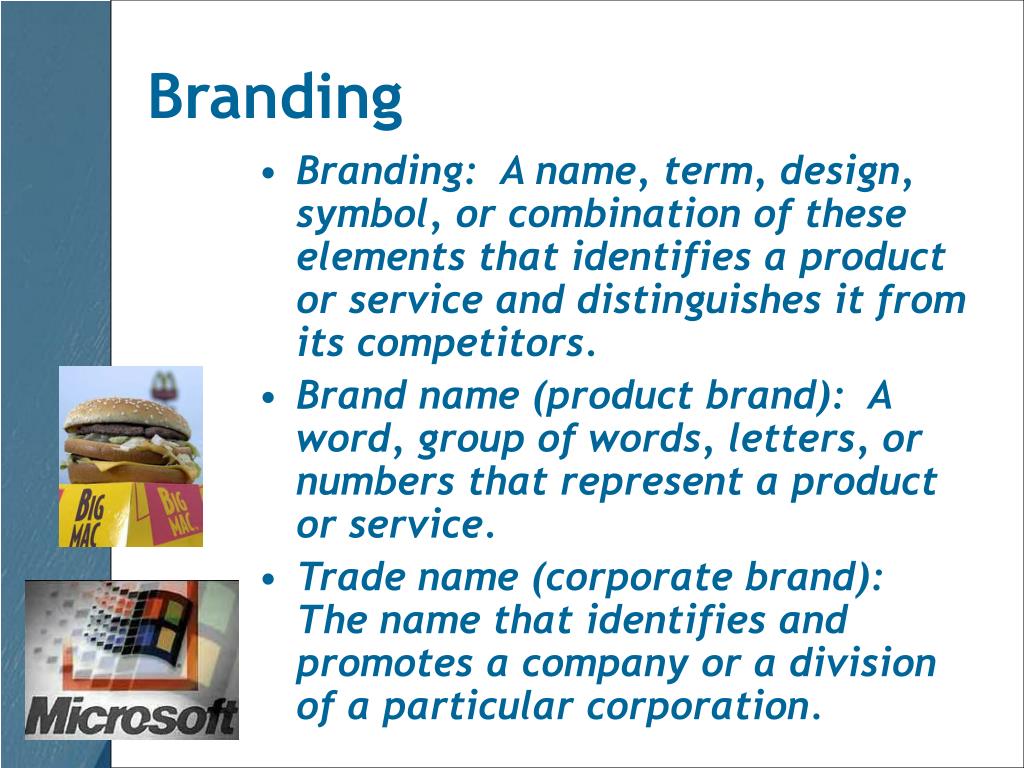 Branding

• Branding: A name, term, design, symbol, or combination of these elements that identifies a product or service and distinguishes it from its competitors.
• Brand name (product brand): A word, group of words, letters, or numbers that represent a product or service.
• Trade name (corporate brand): The name that identifies and promotes a company or a division of a particular corporation.

BIG MAC
BIG MAC

Microsoft